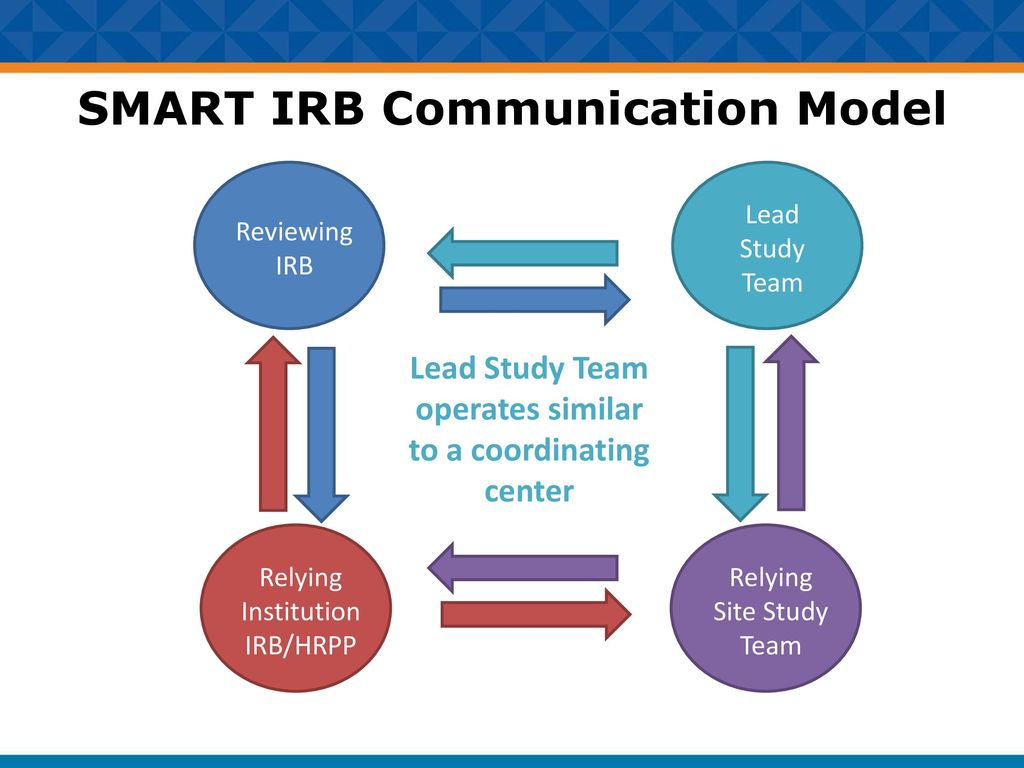 SMART IRB Communication Model

Reviewing IRB

Lead Study Team

Lead Study Team operates similar to a coordinating center

Relying Institution IRB/HRPP

Relying Site Study Team